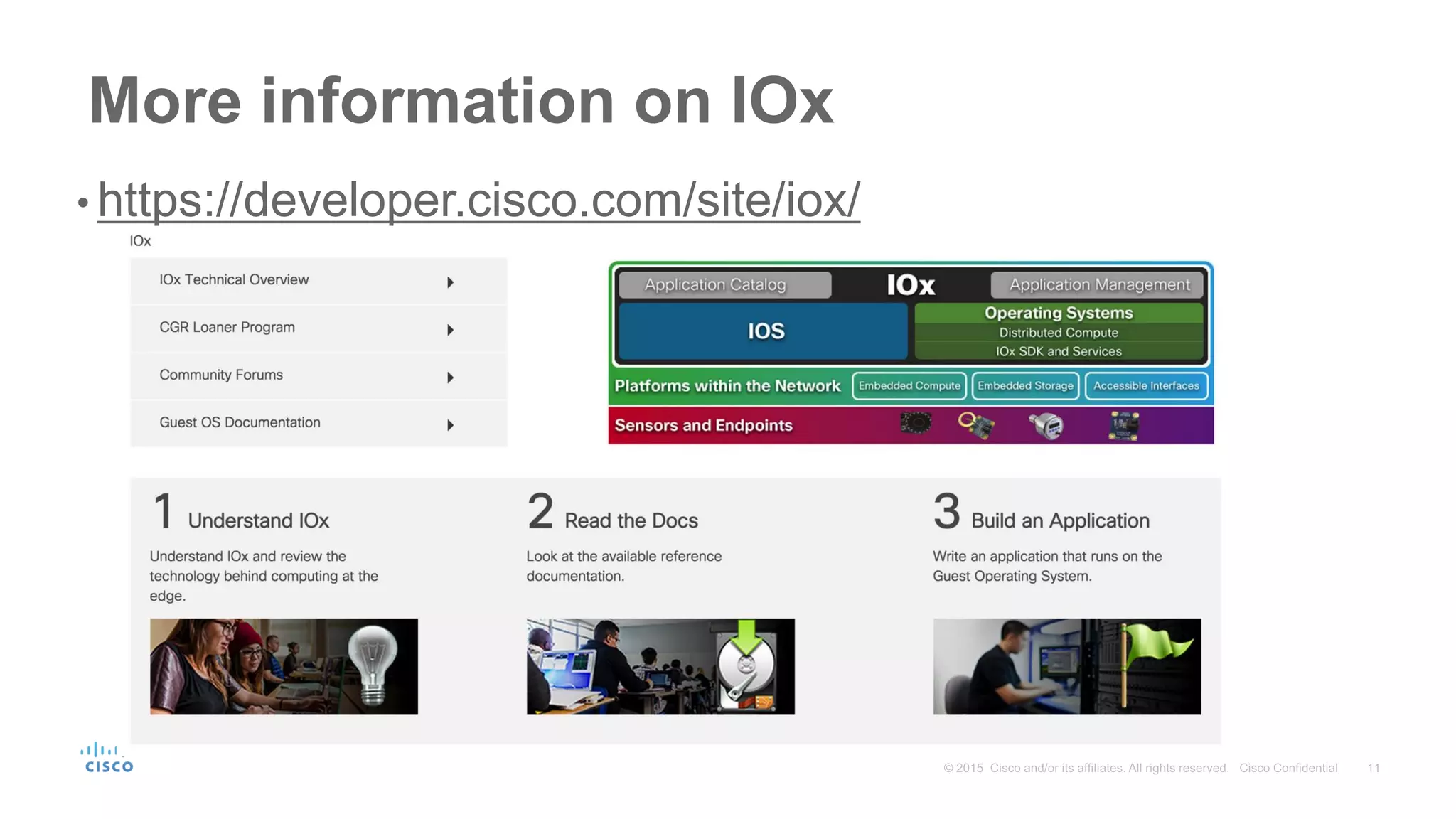 More information on IOx

• https://developer.cisco.com/site/iox/

IOx

IOx Technical Overview

CGR Loaner Program

Community Forums

Guest OS Documentation

Application Catalog

IOx

Application Management

IOS

Operating Systems

Distributed Compute

IOx SDK and Services

Platforms within the Network

Embedded Compute

Embedded Storage

Accessible Interfaces

Sensors and Endpoints

1 Understand IOx

Understand IOx and review the technology behind computing at the edge.

2 Read the Docs

Look at the available reference documentation.

3 Build an Application

Write an application that runs on the Guest Operating System.

cisco

© 2015 Cisco and/or its affiliates. All rights reserved. Cisco Confidential 11